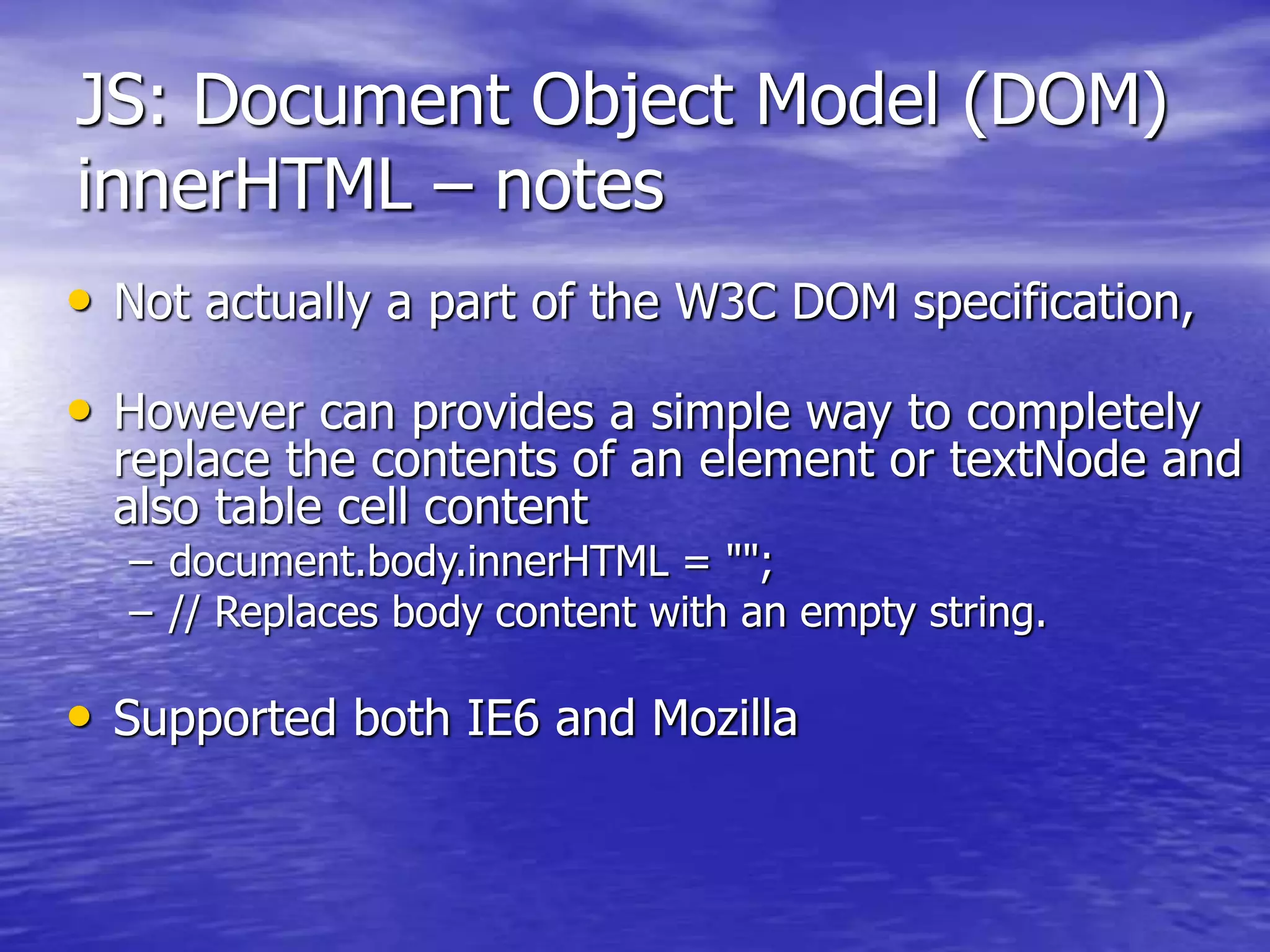 JS: Document Object Model (DOM) innerHTML – notes

• Not actually a part of the W3C DOM specification,

• However can provides a simple way to completely replace the contents of an element or textNode and also table cell content
– document.body.innerHTML = "";
– // Replaces body content with an empty string.

• Supported both IE6 and Mozilla